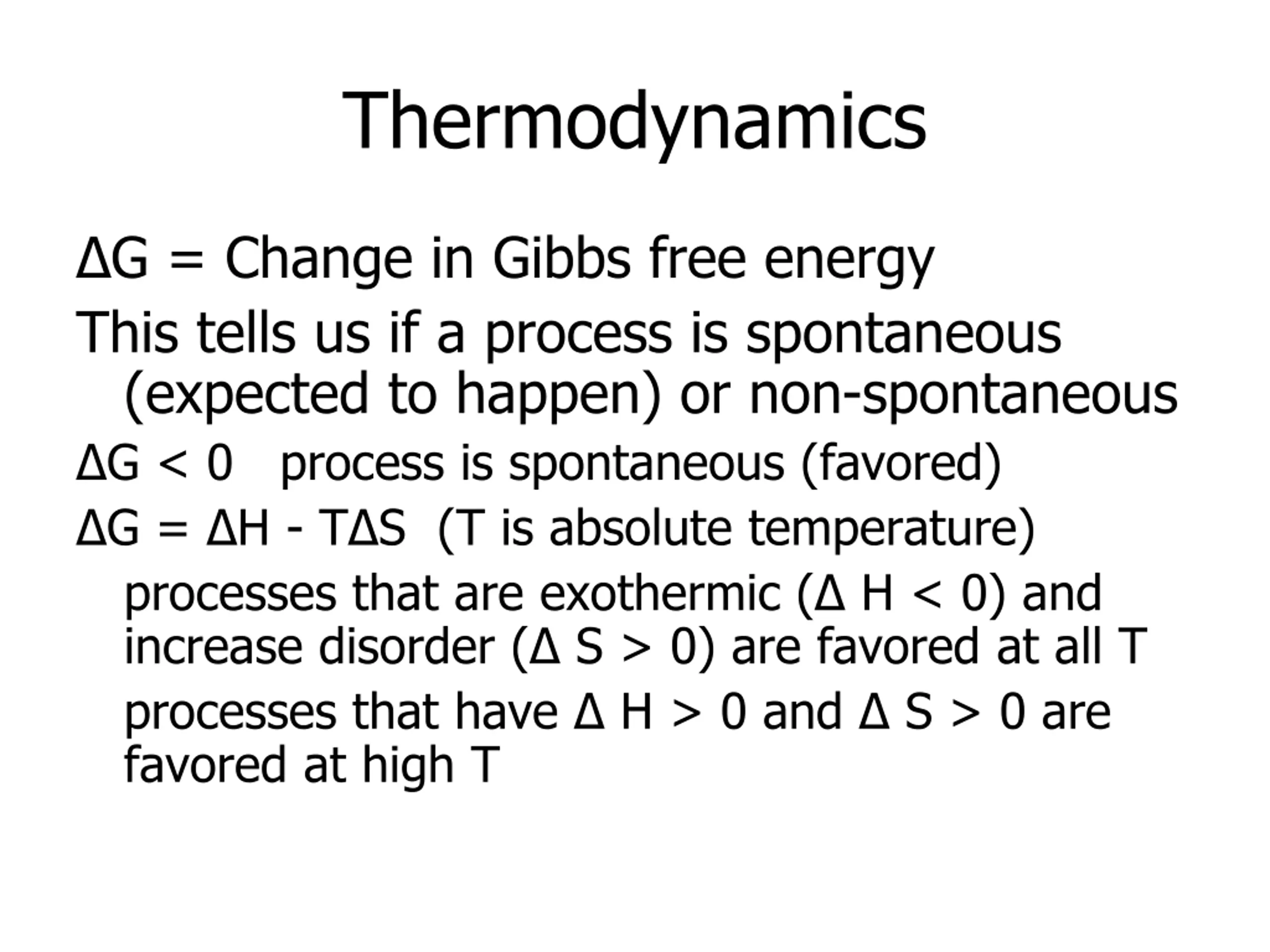 Thermodynamics

$\Delta G$ = Change in Gibbs free energy

This tells us if a process is spontaneous (expected to happen) or non-spontaneous

$\Delta G < 0$ process is spontaneous (favored)

$\Delta G = \Delta H - T\Delta S$ (T is absolute temperature)

processes that are exothermic ($\Delta H < 0$) and increase disorder ($\Delta S > 0$) are favored at all T

processes that have $\Delta H > 0$ and $\Delta S > 0$ are favored at high T